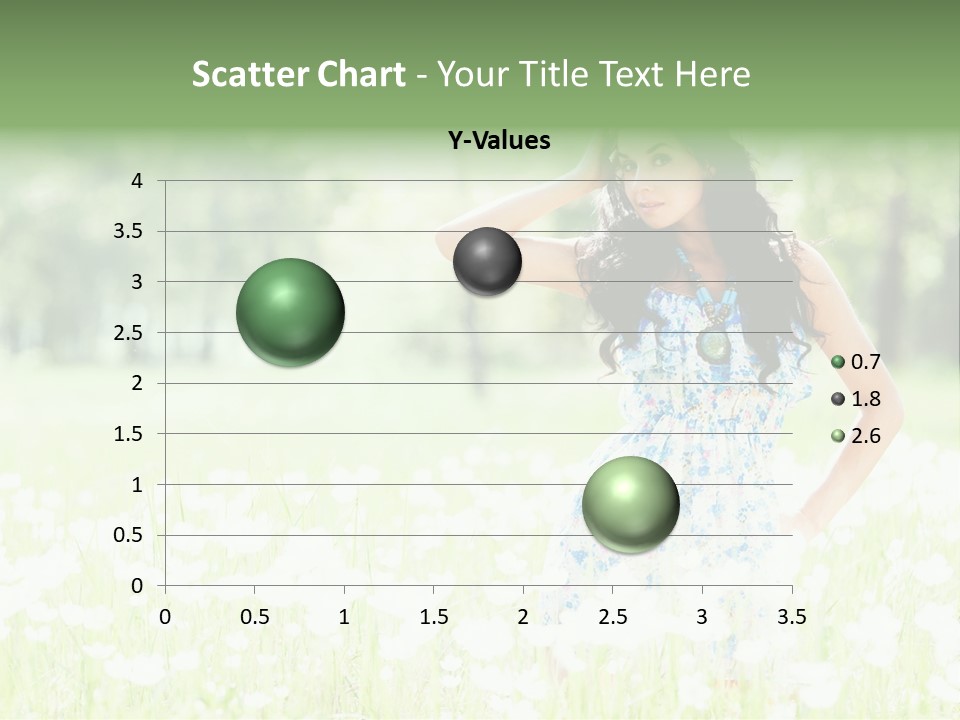 Scatter Chart - Your Title Text Here

Y-Values

4
3.5
3
2.5
2
1.5
1
0.5
0

0 0.5 1 1.5 2 2.5 3 3.5

0.7
1.8
2.6